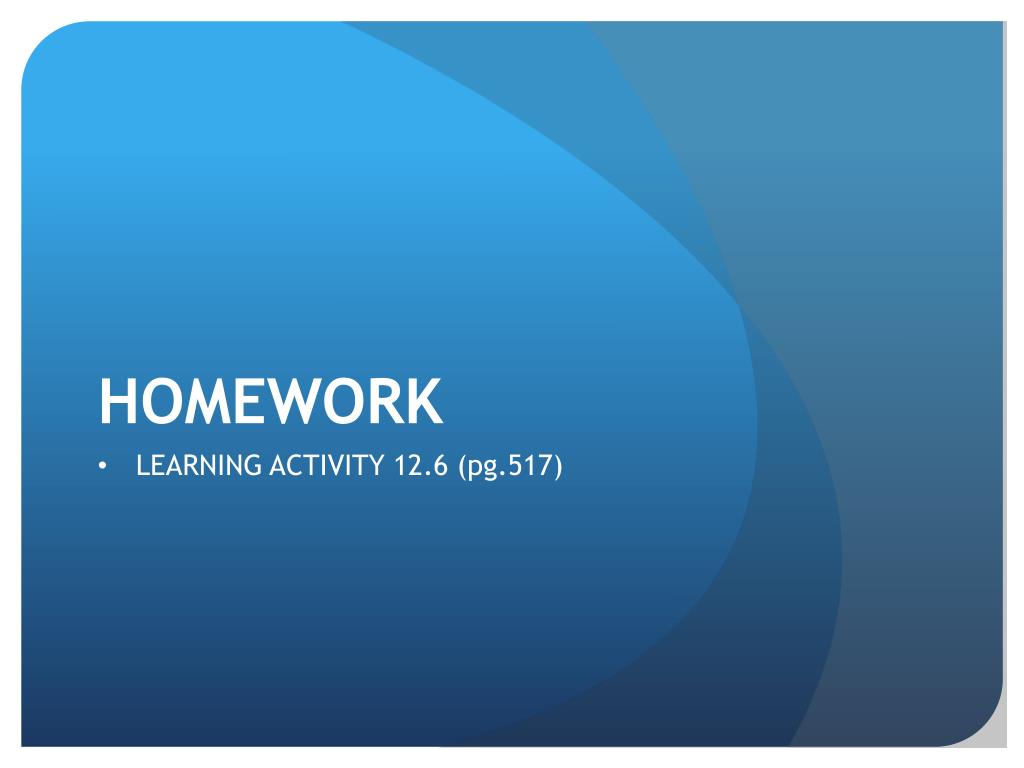 HOMEWORK

• LEARNING ACTIVITY 12.6 (pg.517)